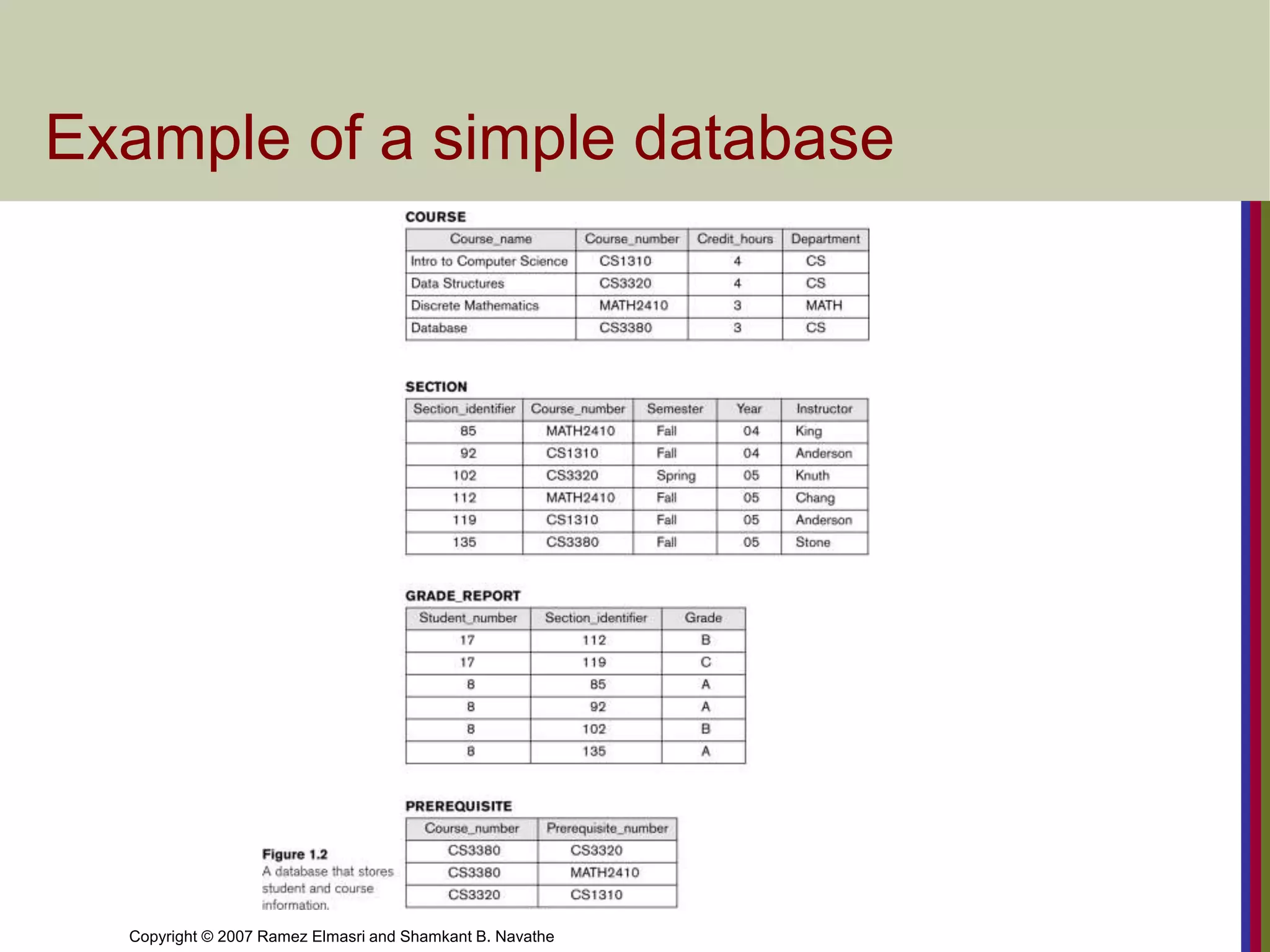 Example of a simple database

COURSE

| Course_name | Course_number | Credit_hours | Department |
|---|---|---|---|
| Intro to Computer Science | CS1310 | 4 | CS |
| Data Structures | CS3320 | 4 | CS |
| Discrete Mathematics | MATH2410 | 3 | MATH |
| Database | CS3380 | 3 | CS |

SECTION

| Section_identifier | Course_number | Semester | Year | Instructor |
|---|---|---|---|---|
| 85 | MATH2410 | Fall | 04 | King |
| 92 | CS1310 | Fall | 04 | Anderson |
| 102 | CS3320 | Spring | 05 | Knuth |
| 112 | MATH2410 | Fall | 05 | Chang |
| 119 | CS1310 | Fall | 05 | Anderson |
| 135 | CS3380 | Fall | 05 | Stone |

GRADE_REPORT

| Student_number | Section_identifier | Grade |
|---|---|---|
| 17 | 112 | B |
| 17 | 119 | C |
| 8 | 85 | A |
| 8 | 92 | A |
| 8 | 102 | B |
| 8 | 135 | A |

PREREQUISITE

| Course_number | Prerequisite_number |
|---|---|
| CS3380 | CS3320 |
| CS3380 | MATH2410 |
| CS3320 | CS1310 |

Figure 1.2
A database that stores student and course information.

Copyright © 2007 Ramez Elmasri and Shamkant B. Navathe